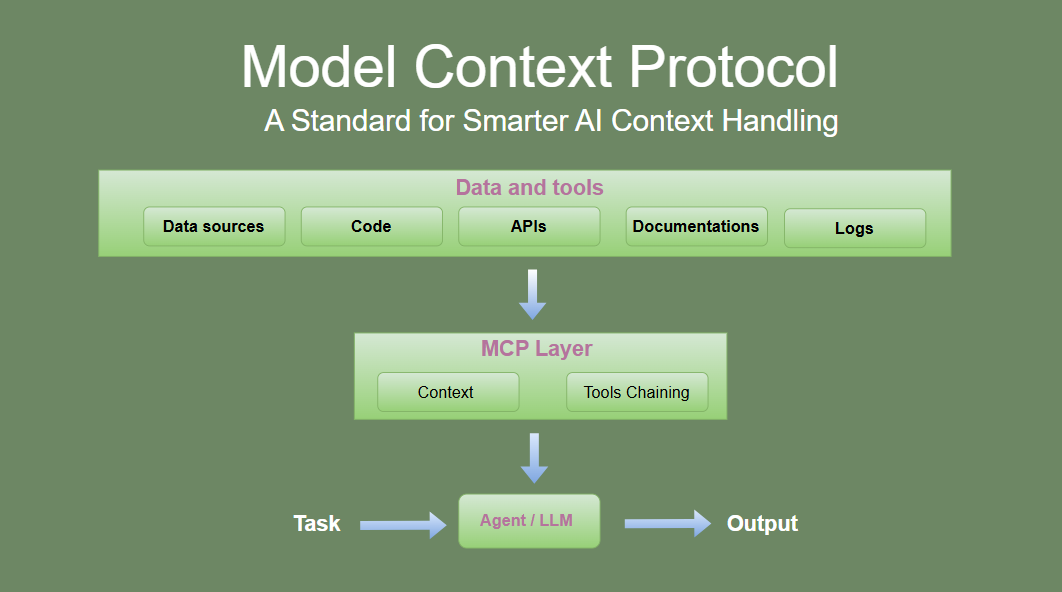 Model Context Protocol

A Standard for Smarter AI Context Handling

Data and tools

Data sources

Code

APIs

Documentations

Logs

MCP Layer

Context

Tools Chaining

Task

Agent / LLM

Output